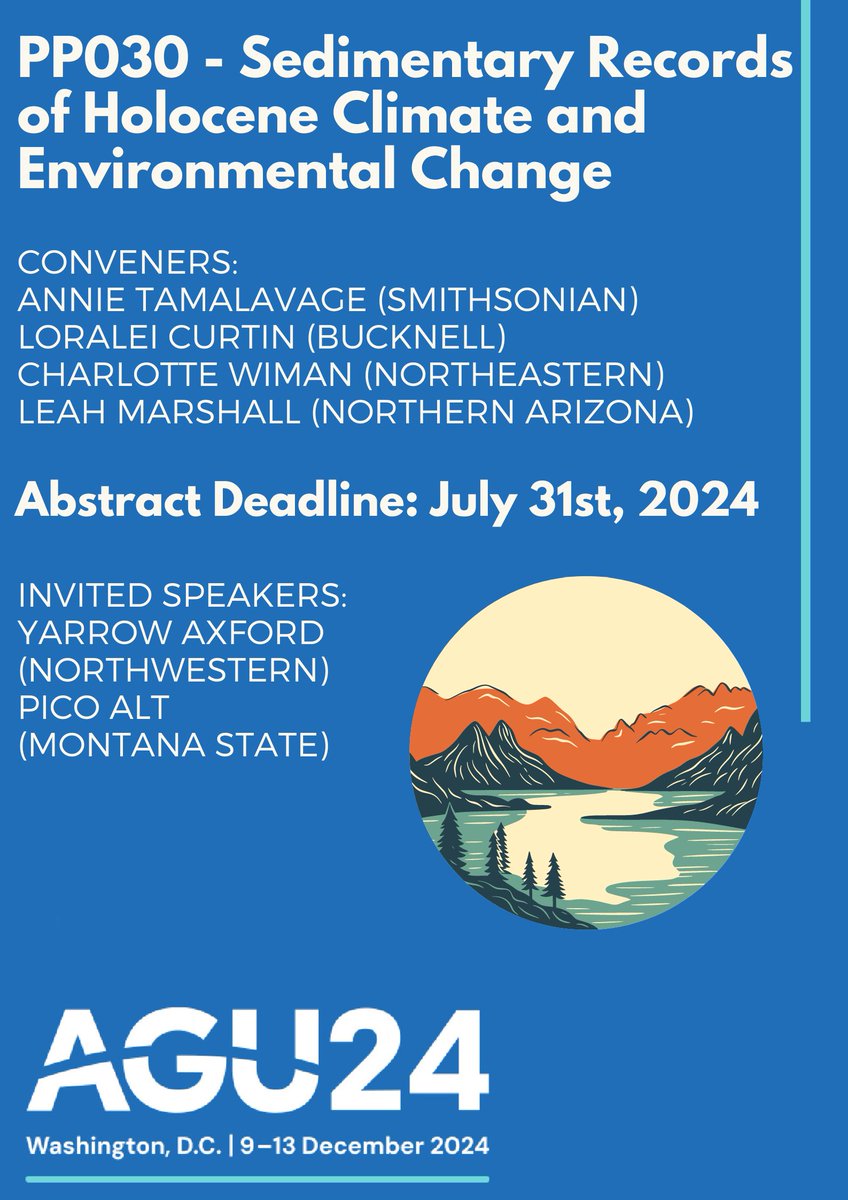 PP030 - Sedimentary Records of Holocene Climate and Environmental Change

CONVENERS:
ANNIE TAMALAVAGE (SMITHSONIAN)
LORALEI CURTIN (BUCKNELL)
CHARLOTTE WIMAN (NORTHEASTERN)
LEAH MARSHALL (NORTHERN ARIZONA)

Abstract Deadline: July 31st, 2024

INVITED SPEAKERS:
YARROW AXFORD
(NORTHWESTERN)
PICO ALT
(MONTANA STATE)

AGU24

Washington, D.C. | 9–13 December 2024